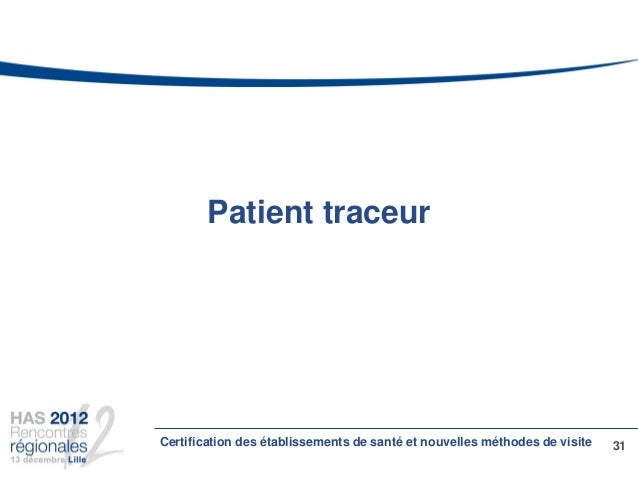 Patient traceur

HAS 2012
Rencontres
régionales
13 décembre Lille

Certification des établissements de santé et nouvelles méthodes de visite

31